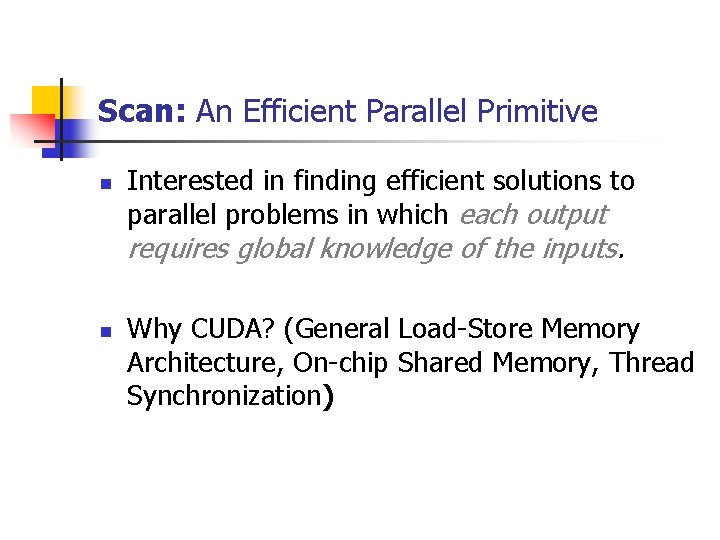 Scan: An Efficient Parallel Primitive

- Interested in finding efficient solutions to parallel problems in which each output requires global knowledge of the inputs.

- Why CUDA? (General Load-Store Memory Architecture, On-chip Shared Memory, Thread Synchronization)